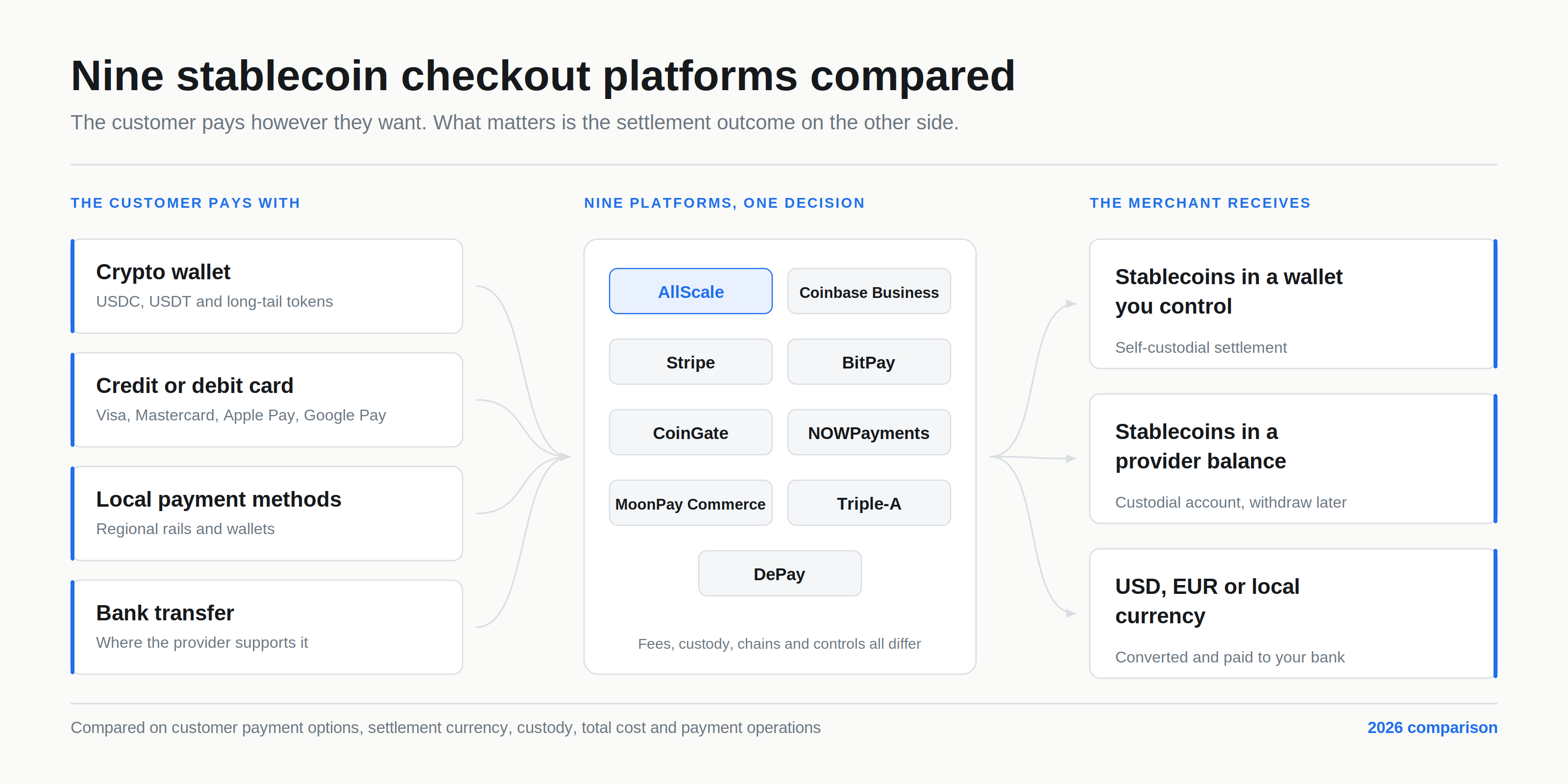 Nine stablecoin checkout platforms compared

The customer pays however they want. What matters is the settlement outcome on the other side.

THE CUSTOMER PAYS WITH

Crypto wallet
USDC, USDT and long-tail tokens

Credit or debit card
Visa, Mastercard, Apple Pay, Google Pay

Local payment methods
Regional rails and wallets

Bank transfer
Where the provider supports it

NINE PLATFORMS, ONE DECISION

AllScale
Coinbase Business
Stripe
BitPay
CoinGate
NOWPayments
MoonPay Commerce
Triple-A
DePay

Fees, custody, chains and controls all differ

THE MERCHANT RECEIVES

Stablecoins in a wallet you control
Self-custodial settlement

Stablecoins in a provider balance
Custodial account, withdraw later

USD, EUR or local currency
Converted and paid to your bank

Compared on customer payment options, settlement currency, custody, total cost and payment operations

2026 comparison